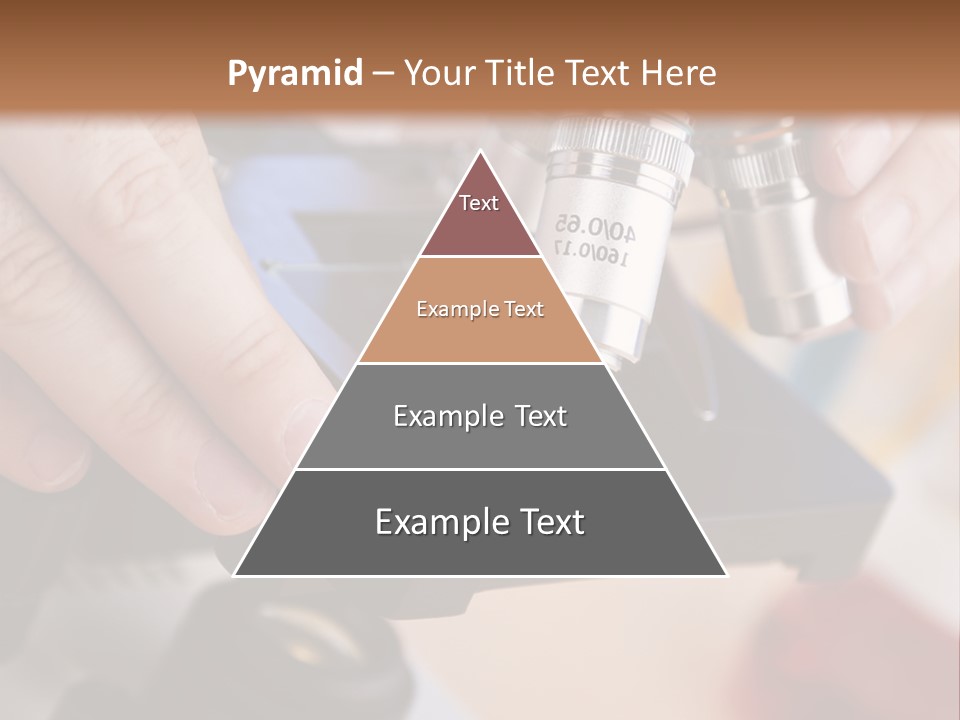 Pyramid – Your Title Text Here

Text

Example Text

Example Text

Example Text

40/0.65
160/0.17